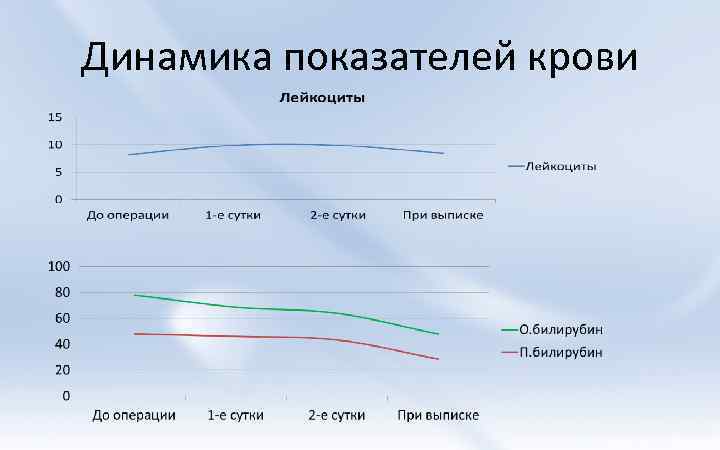 Динамика показателей крови

Лейкоциты

15
10
5
0

До операции
1-е сутки
2-е сутки
При выписке

Лейкоциты

100
80
60
40
20
0

До операции
1-е сутки
2-е сутки
При выписке

О.билирубин
П.билирубин